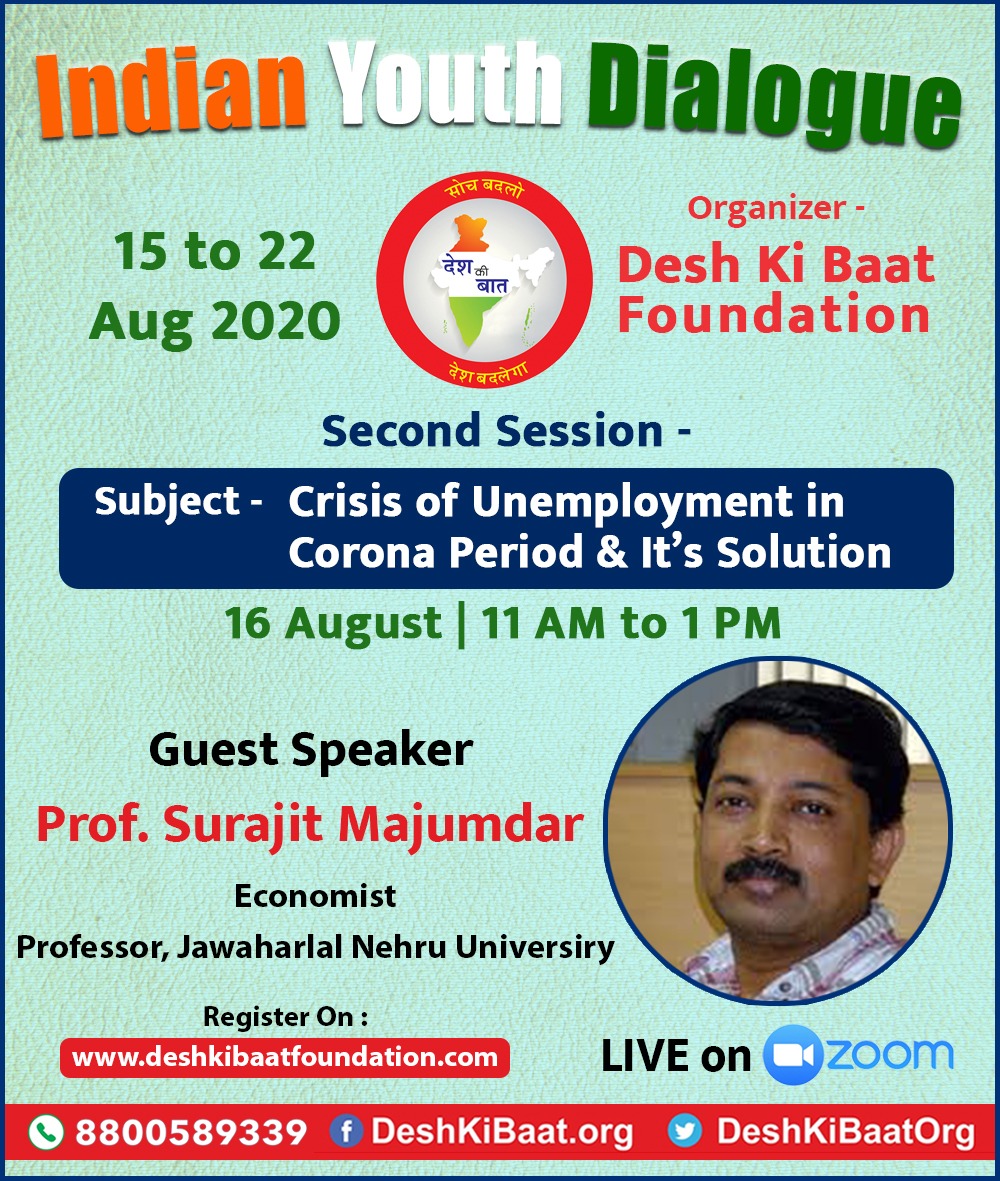 Indian Youth Dialogue

15 to 22 Aug 2020

सोच बदलो
देश की बात
देश बदलेगा

Organizer -
Desh Ki Baat Foundation

Second Session -

Subject - Crisis of Unemployment in Corona Period & It's Solution

16 August | 11 AM to 1 PM

Guest Speaker
Prof. Surajit Majumdar
Economist
Professor, Jawaharlal Nehru Universiry

Register On :
www.deshkibaatfoundation.com

LIVE on zoom

8800589339 DeshKiBaat.org DeshKiBaatOrg